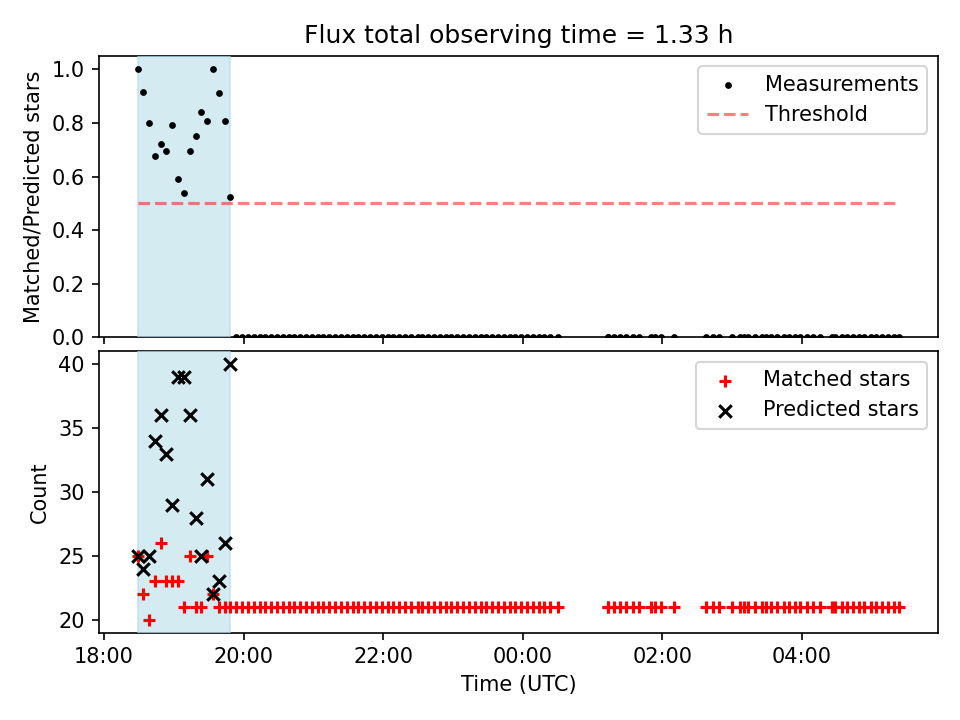 Flux total observing time = 1.33 h

Matched/Predicted stars

1.0
0.8
0.6
0.4
0.2
0.0

Measurements
Threshold

Count

40
35
30
25
20

Matched stars
Predicted stars

18:00
20:00
22:00
00:00
02:00
04:00

Time (UTC)